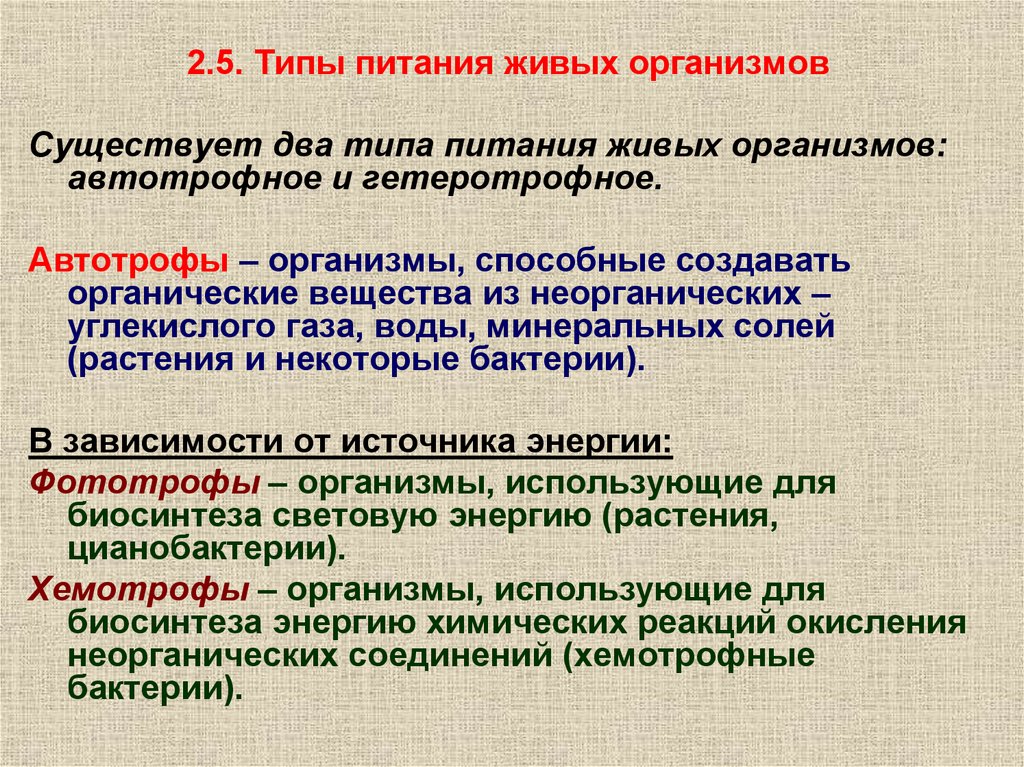 2.5. Типы питания живых организмов

Существует два типа питания живых организмов: автотрофное и гетеротрофное.

Автотрофы – организмы, способные создавать органические вещества из неорганических – углекислого газа, воды, минеральных солей (растения и некоторые бактерии).

В зависимости от источника энергии:

Фототрофы – организмы, использующие для биосинтеза световую энергию (растения, цианобактерии).

Хемотрофы – организмы, использующие для биосинтеза энергию химических реакций окисления неорганических соединений (хемотрофные бактерии).